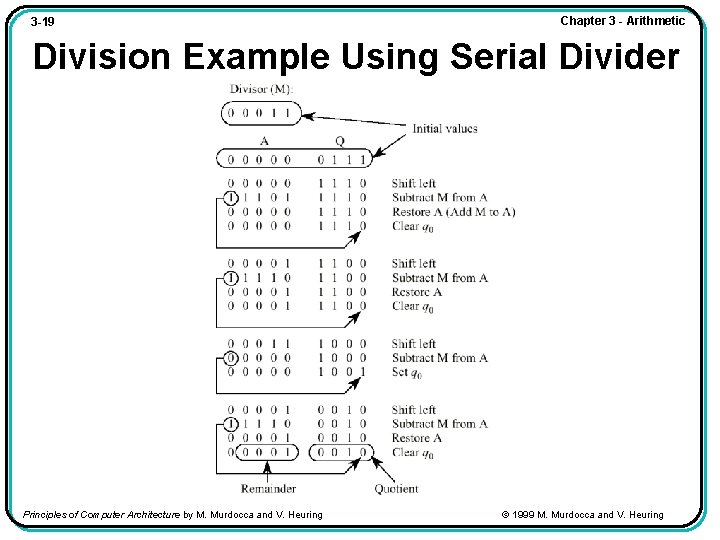 3-19

Chapter 3 - Arithmetic

Division Example Using Serial Divider

Divisor (M):

0 0 0 1 1

Initial values

A Q

0 0 0 0 0 0 1 1 1

0 0 0 0 0 1 1 1 0 Shift left
1 1 1 0 1 1 1 1 0 Subtract M from A
0 0 0 0 0 1 1 1 0 Restore A (Add M to A)
0 0 0 0 0 1 1 1 0 Clear $q_0$

0 0 0 0 1 1 1 0 0 Shift left
1 1 1 1 0 1 1 0 0 Subtract M from A
0 0 0 0 1 1 1 0 0 Restore A
0 0 0 0 1 1 1 0 0 Clear $q_0$

0 0 0 1 1 1 0 0 0 Shift left
0 0 0 0 0 1 0 0 0 Subtract M from A
0 0 0 0 0 1 0 0 1 Set $q_0$

0 0 0 0 1 0 0 1 0 Shift left
1 1 1 1 0 0 0 1 0 Subtract M from A
0 0 0 0 1 0 0 1 0 Restore A
0 0 0 0 1 0 0 1 0 Clear $q_0$

Remainder Quotient

Principles of Computer Architecture by M. Murdocca and V. Heuring

© 1999 M. Murdocca and V. Heuring